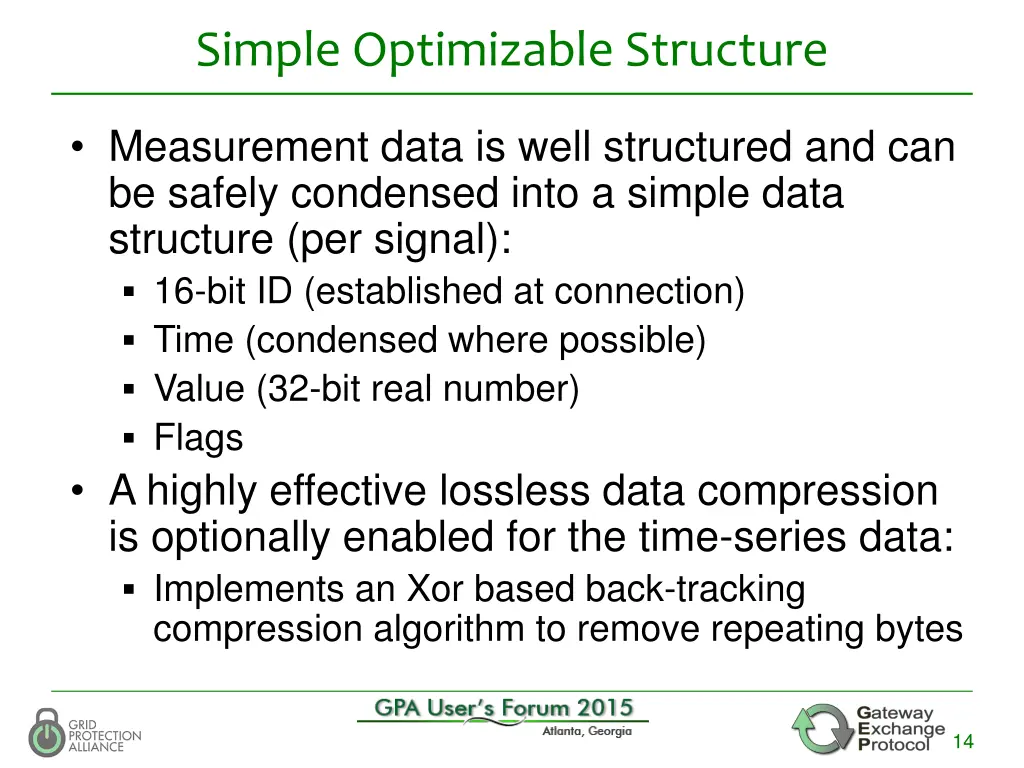 Simple Optimizable Structure

• Measurement data is well structured and can be safely condensed into a simple data structure (per signal):
  ▪ 16-bit ID (established at connection)
  ▪ Time (condensed where possible)
  ▪ Value (32-bit real number)
  ▪ Flags
• A highly effective lossless data compression is optionally enabled for the time-series data:
  ▪ Implements an Xor based back-tracking compression algorithm to remove repeating bytes

GRID PROTECTION ALLIANCE

GPA User's Forum 2015
Atlanta, Georgia

Gateway Exchange Protocol

14